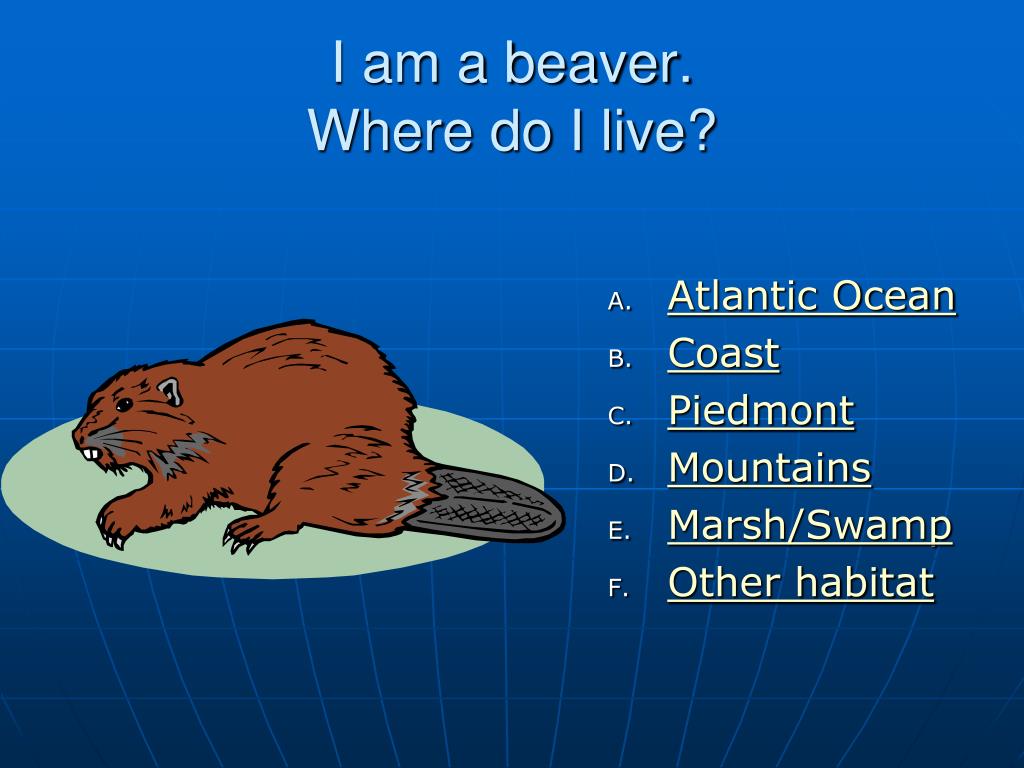 I am a beaver.
Where do I live?

A. Atlantic Ocean
B. Coast
C. Piedmont
D. Mountains
E. Marsh/Swamp
F. Other habitat